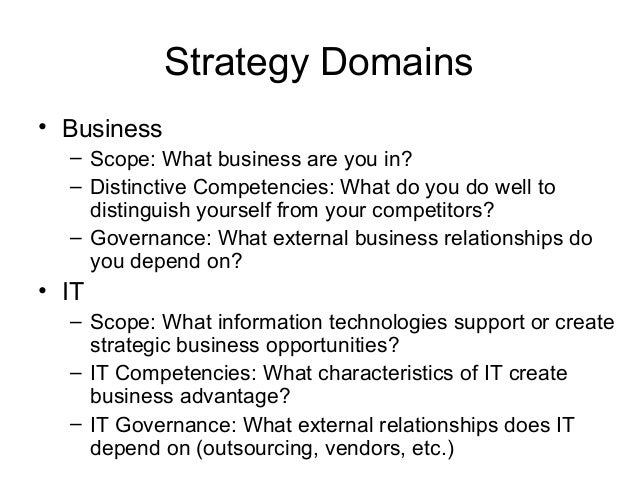 Strategy Domains

• Business
– Scope: What business are you in?
– Distinctive Competencies: What do you do well to distinguish yourself from your competitors?
– Governance: What external business relationships do you depend on?

• IT
– Scope: What information technologies support or create strategic business opportunities?
– IT Competencies: What characteristics of IT create business advantage?
– IT Governance: What external relationships does IT depend on (outsourcing, vendors, etc.)